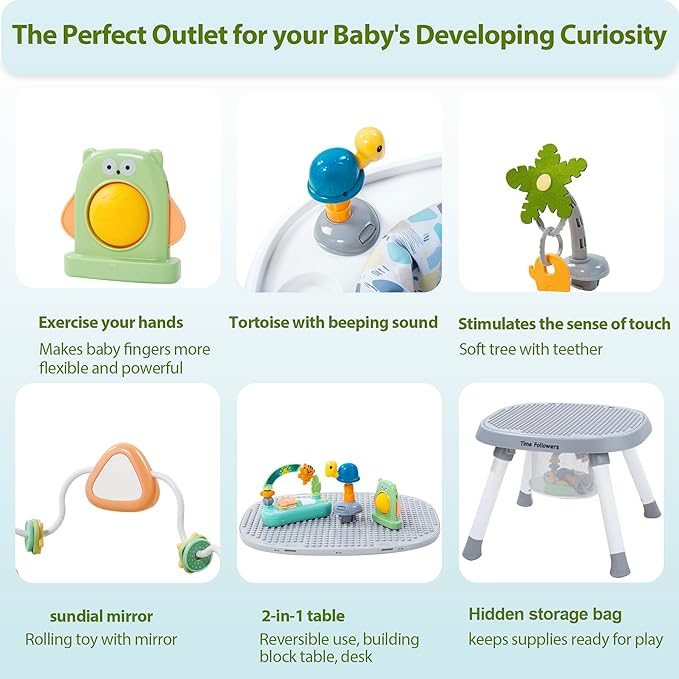 The Perfect Outlet for your Baby's Developing Curiosity

Exercise your hands
Makes baby fingers more flexible and powerful

Tortoise with beeping sound

Stimulates the sense of touch
Soft tree with teether

Time Followers

sundial mirror
Rolling toy with mirror

2-in-1 table
Reversible use, building block table, desk

Hidden storage bag
keeps supplies ready for play